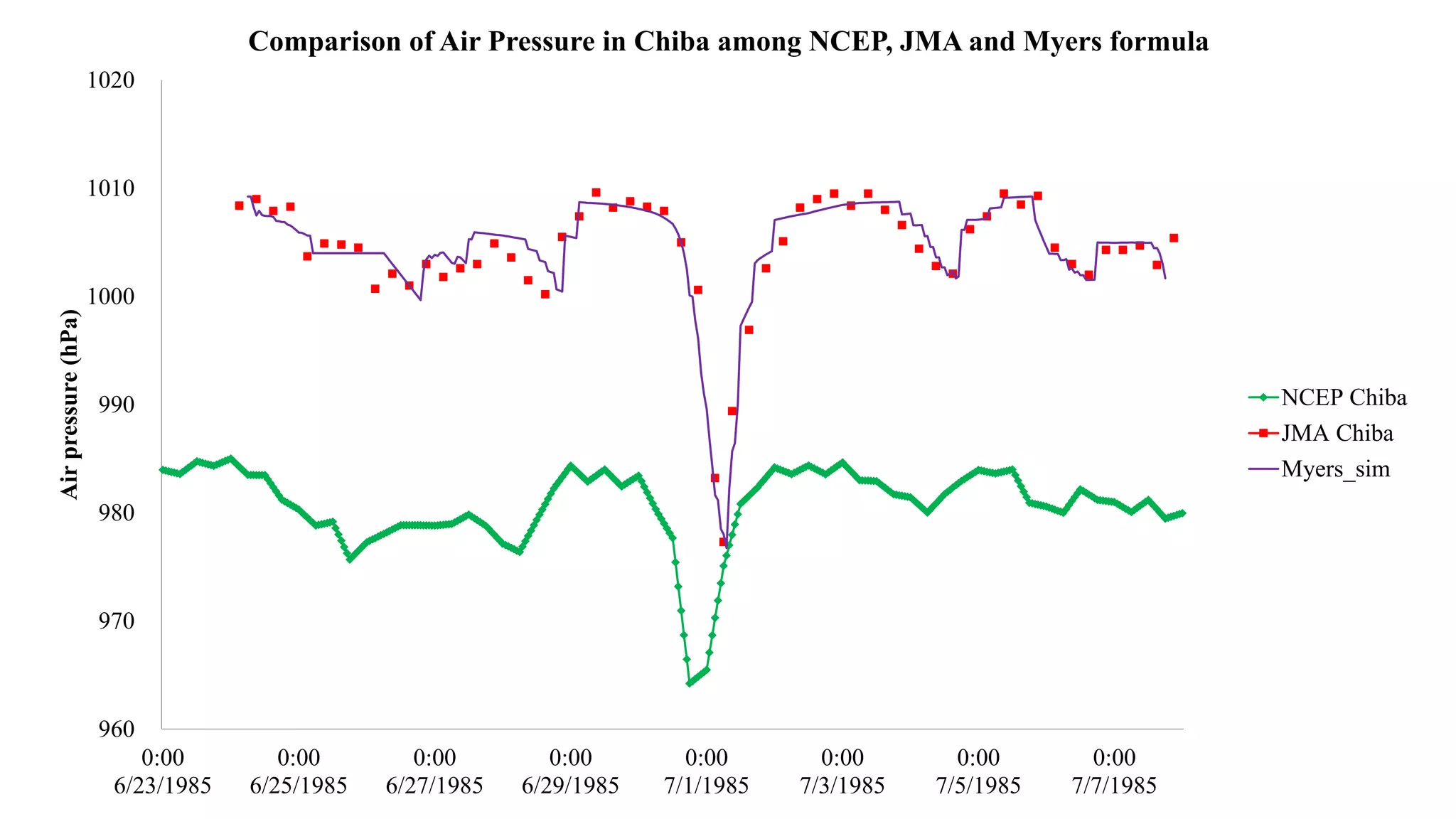 Comparison of Air Pressure in Chiba among NCEP, JMA and Myers formula

Air pressure (hPa)

1020
1010
1000
990
980
970
960

0:00 6/23/1985
0:00 6/25/1985
0:00 6/27/1985
0:00 6/29/1985
0:00 7/1/1985
0:00 7/3/1985
0:00 7/5/1985
0:00 7/7/1985

NCEP Chiba
JMA Chiba
Myers_sim